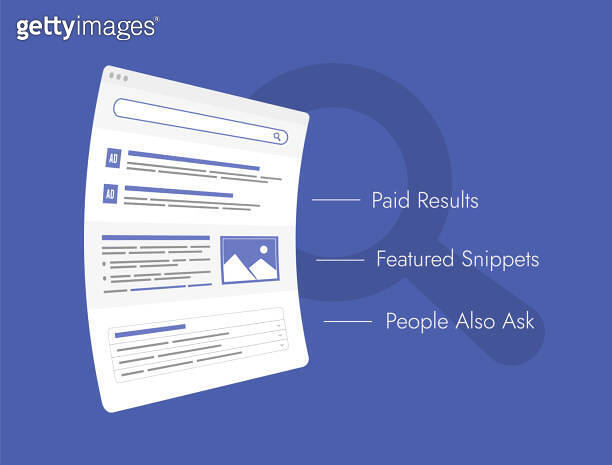 gettyimages®

AD

AD

Paid Results

Featured Snippets

People Also Ask